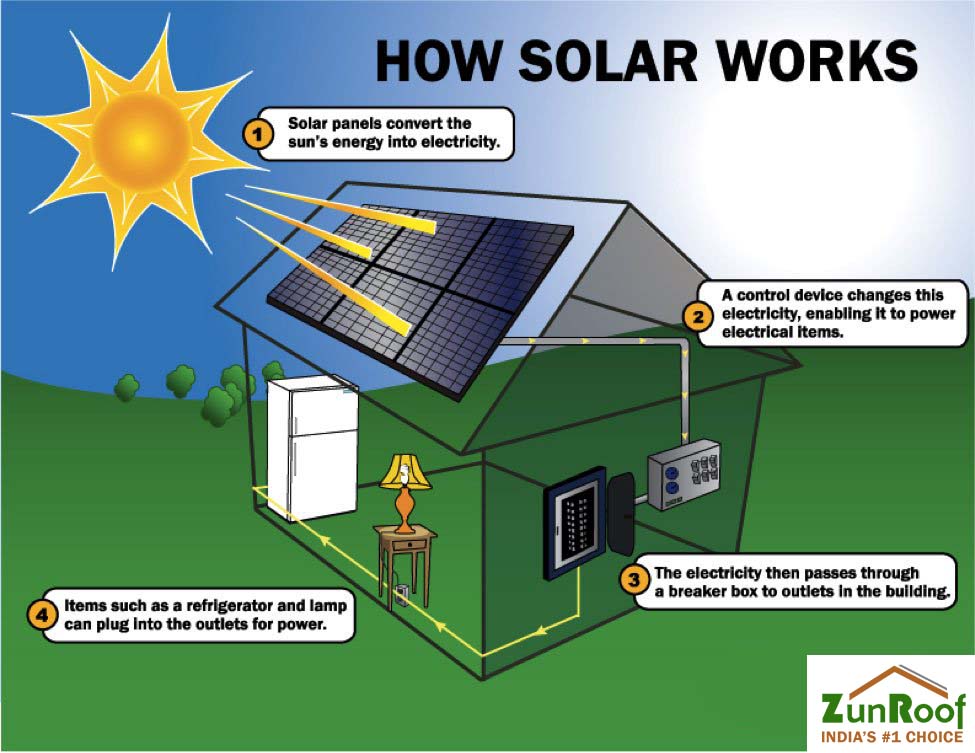 HOW SOLAR WORKS

1 Solar panels convert the sun's energy into electricity.

2 A control device changes this electricity, enabling it to power electrical items.

3 The electricity then passes through a breaker box to outlets in the building.

4 Items such as a refrigerator and lamp can plug into the outlets for power.

ZunRoof
INDIA'S #1 CHOICE